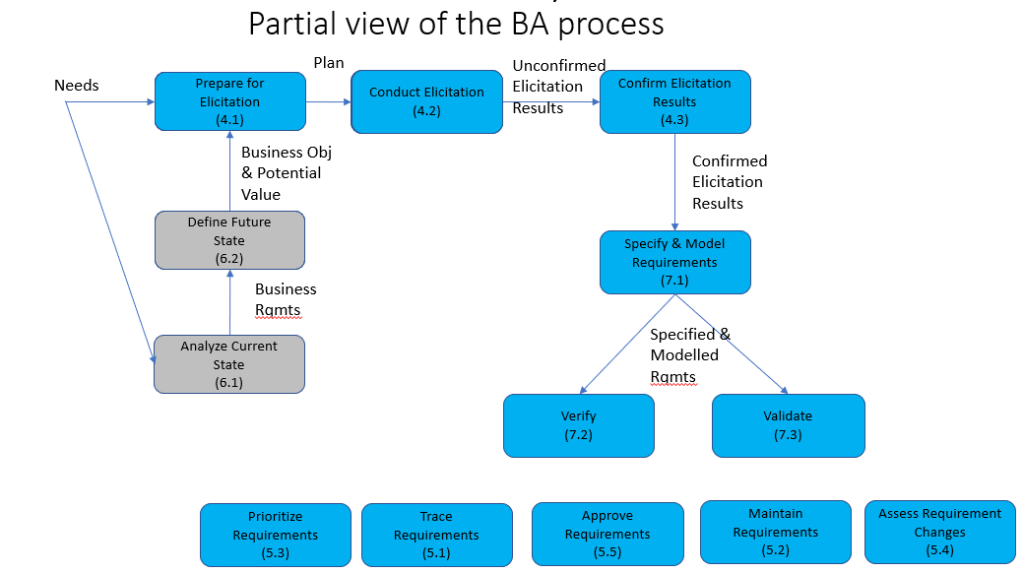 Partial view of the BA process

Needs

Prepare for Elicitation (4.1)

Plan

Conduct Elicitation (4.2)

Unconfirmed Elicitation Results

Confirm Elicitation Results (4.3)

Business Obj & Potential Value

Define Future State (6.2)

Business Rqmts

Analyze Current State (6.1)

Confirmed Elicitation Results

Specify & Model Requirements (7.1)

Specified & Modelled Rqmts

Verify (7.2)

Validate (7.3)

Prioritize Requirements (5.3)

Trace Requirements (5.1)

Approve Requirements (5.5)

Maintain Requirements (5.2)

Assess Requirement Changes (5.4)